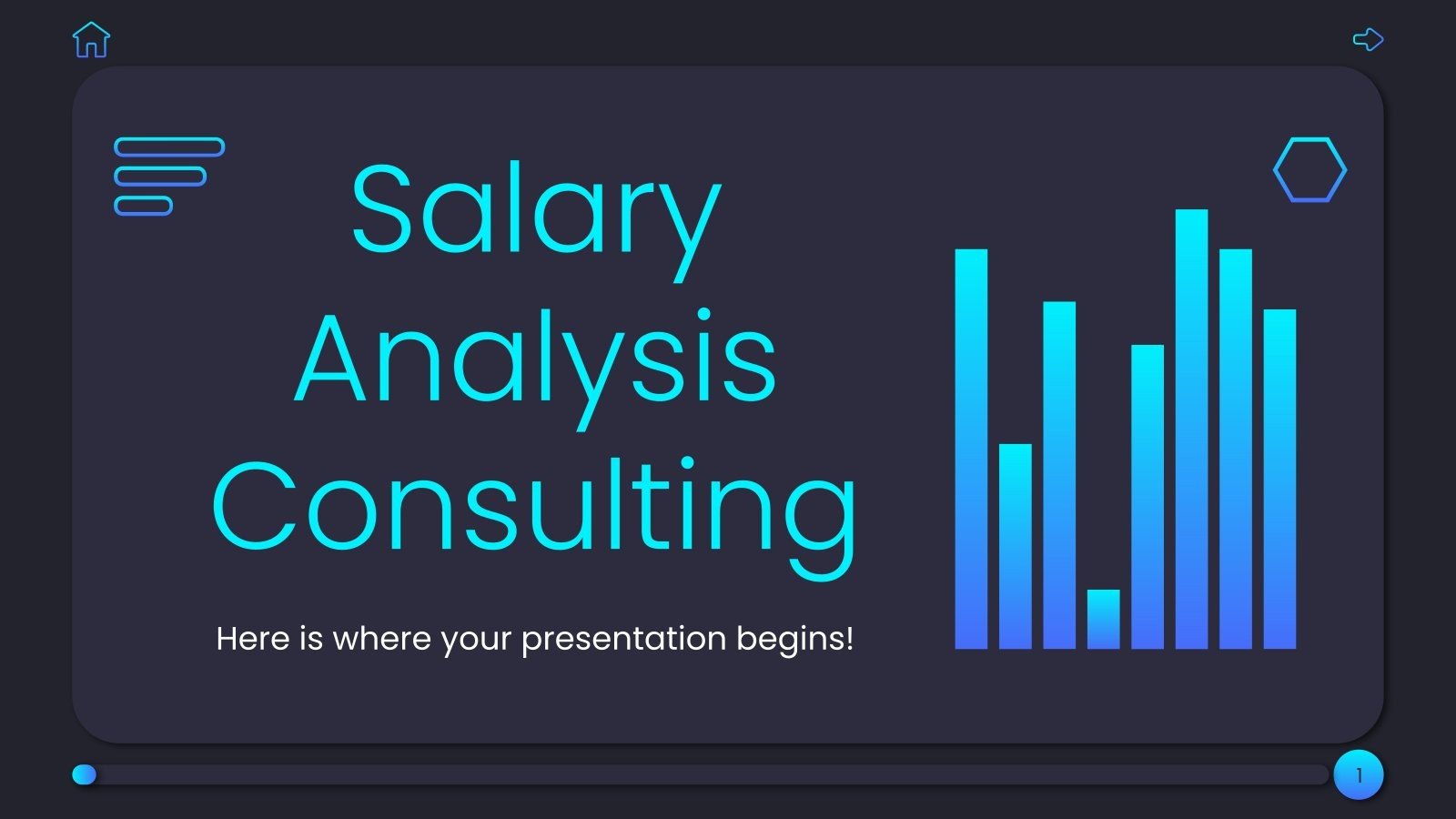 Salary Analysis Consulting

Here is where your presentation begins!

1